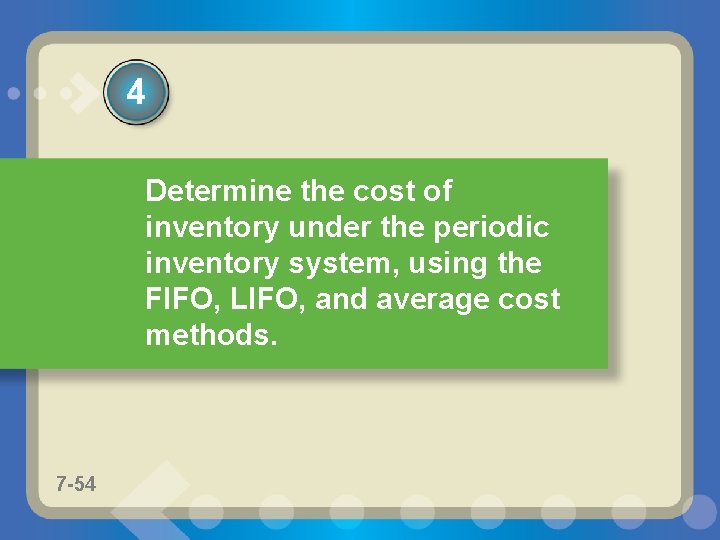 4

Determine the cost of inventory under the periodic inventory system, using the FIFO, LIFO, and average cost methods.

7-54